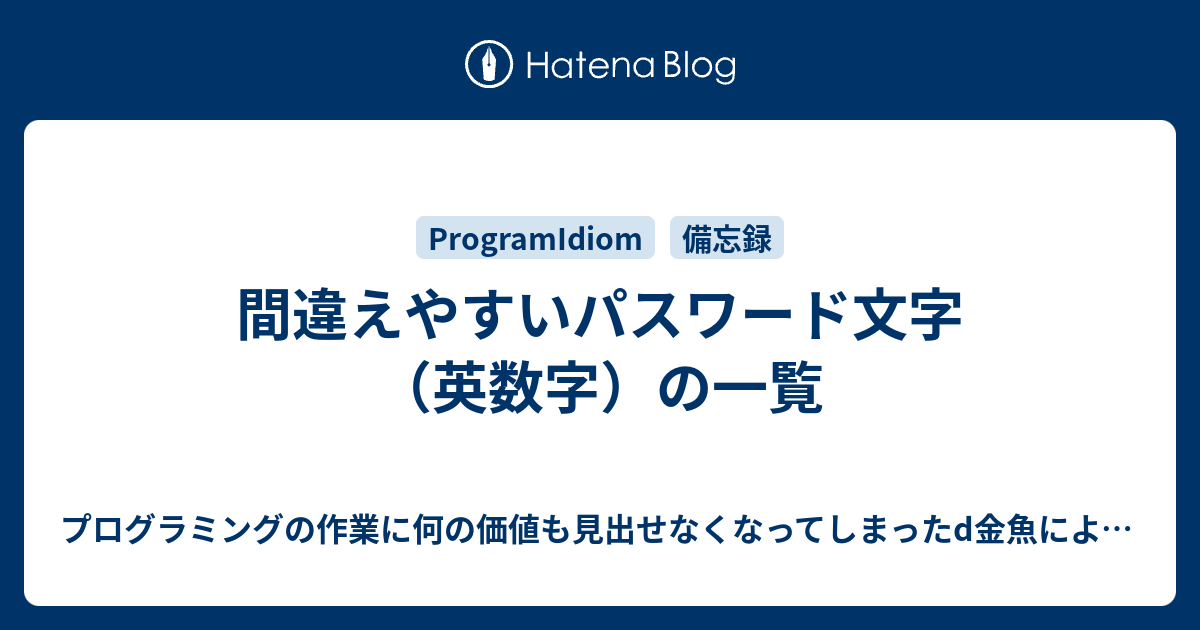 Hatena Blog

ProgramIdiom 備忘録

間違えやすいパスワード文字（英数字）の一覧

プログラミングの作業に何の価値も見出せなくなってしまったd金魚によ…